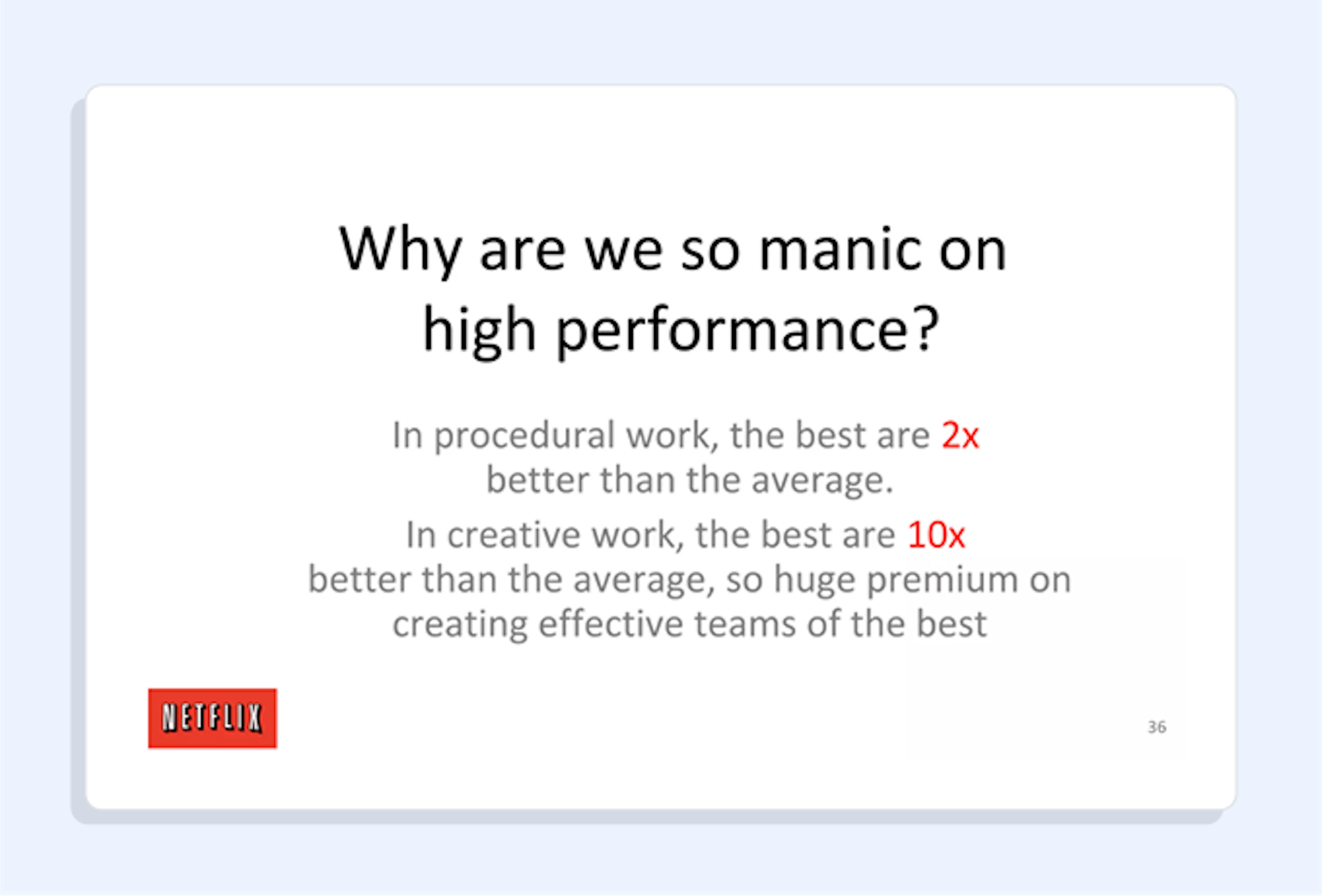 Why are we so manic on high performance?

In procedural work, the best are 2x better than the average.

In creative work, the best are 10x better than the average, so huge premium on creating effective teams of the best

NETFLIX

36